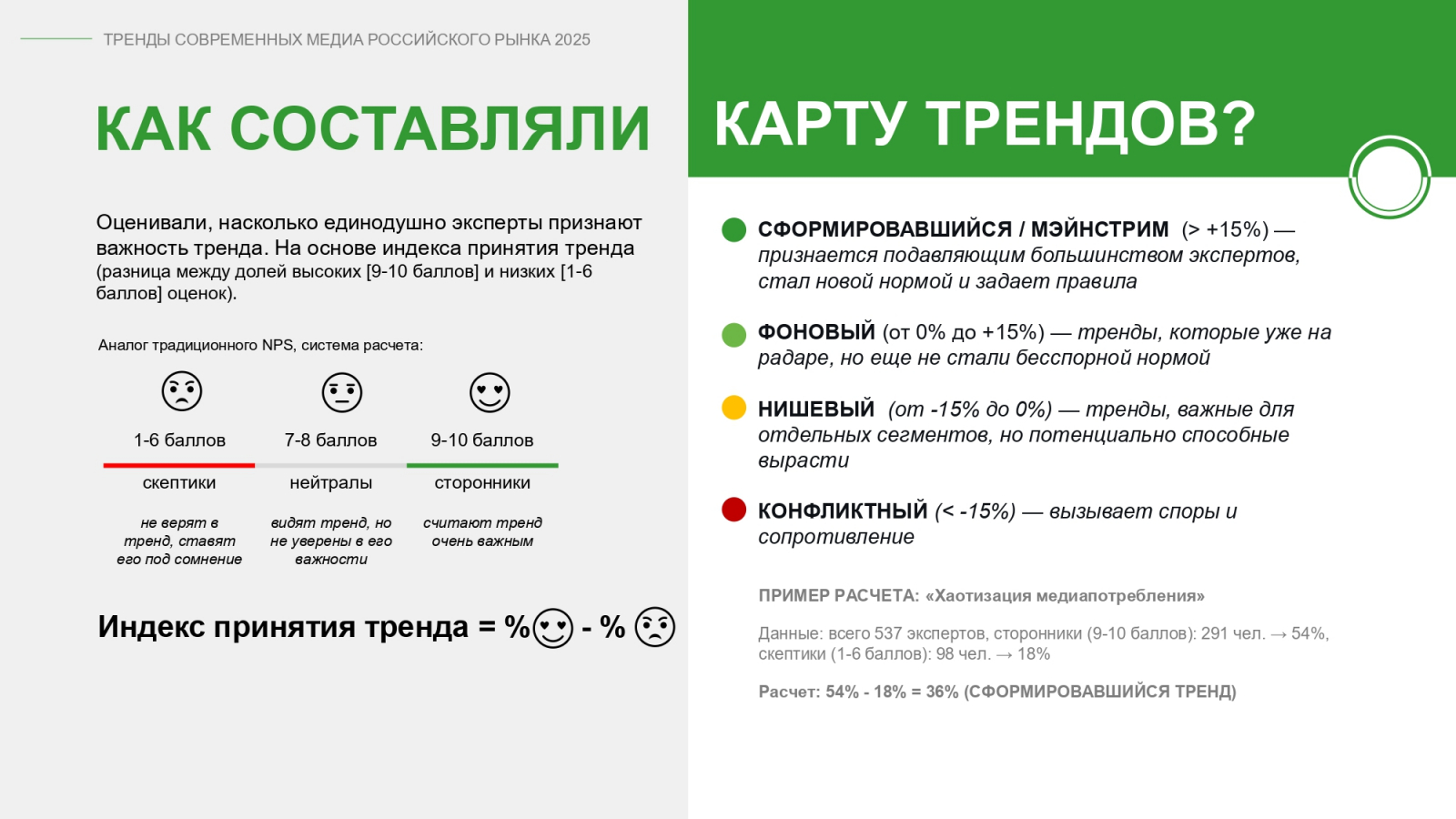 ТРЕНДЫ СОВРЕМЕННЫХ МЕДИА РОССИЙСКОГО РЫНКА 2025

КАК СОСТАВЛЯЛИ КАРТУ ТРЕНДОВ?

Оценивали, насколько единодушно эксперты признают важность тренда. На основе индекса принятия тренда (разница между долей высоких [9-10 баллов] и низких [1-6 баллов] оценок).

Аналог традиционного NPS, система расчета:

| 1-6 баллов | 7-8 баллов | 9-10 баллов |
|---|---|---|
| скептики | нейтралы | сторонники |
| не верят в тренд, ставят его под сомнение | видят тренд, но не уверены в его важности | считают тренд очень важным |

Индекс принятия тренда = % - %

СФОРМИРОВАВШИЙСЯ / МЭЙНСТРИМ (> +15%) — признается подавляющим большинством экспертов, стал новой нормой и задает правила

ФОНОВЫЙ (от 0% до +15%) — тренды, которые уже на радаре, но еще не стали бесспорной нормой

НИШЕВЫЙ (от -15% до 0%) — тренды, важные для отдельных сегментов, но потенциально способные вырасти

КОНФЛИКТНЫЙ (< -15%) — вызывает споры и сопротивление

ПРИМЕР РАСЧЕТА: «Хаотизация медиапотребления»

Данные: всего 537 экспертов, сторонники (9-10 баллов): 291 чел. → 54%, скептики (1-6 баллов): 98 чел. → 18%

Расчет: 54% - 18% = 36% (СФОРМИРОВАВШИЙСЯ ТРЕНД)